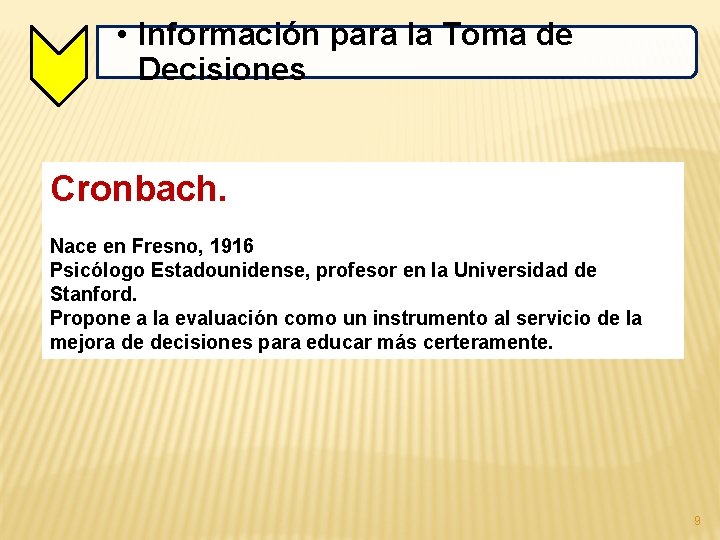 • Información para la Toma de Decisiones

Cronbach.

Nace en Fresno, 1916
Psicólogo Estadounidense, profesor en la Universidad de Stanford.
Propone a la evaluación como un instrumento al servicio de la mejora de decisiones para educar más certeramente.

9